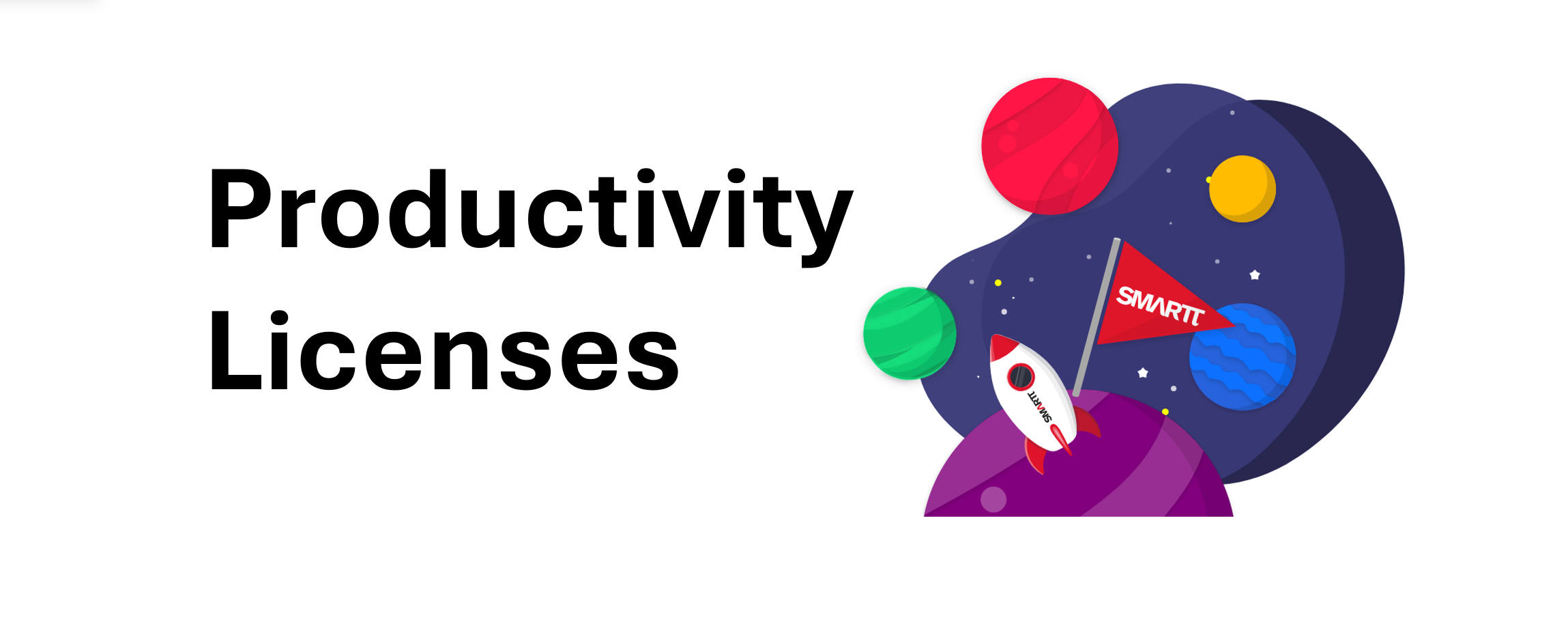 Productivity Licenses

SMARTT

SMARTT